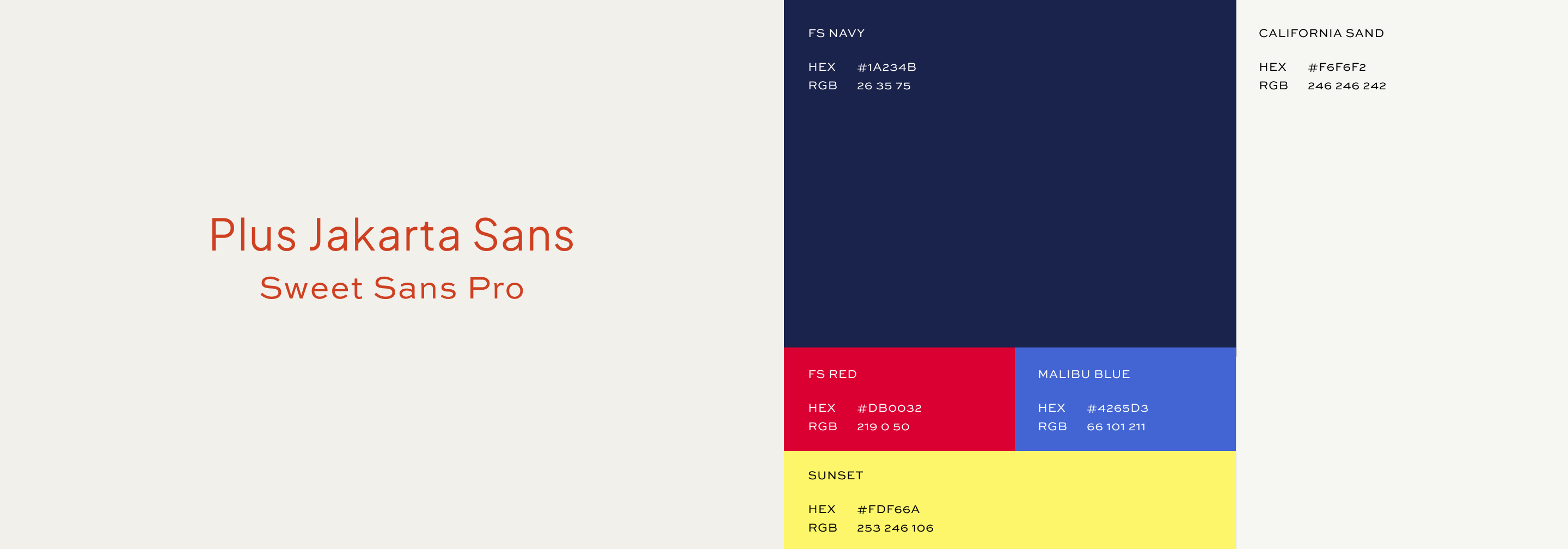 Plus Jakarta Sans

Sweet Sans Pro

FS NAVY

HEX #1A234B
RGB 26 35 75

CALIFORNIA SAND

HEX #F6F6F2
RGB 246 246 242

FS RED

HEX #DB0032
RGB 219 0 50

MALIBU BLUE

HEX #4265D3
RGB 66 101 211

SUNSET

HEX #FDF66A
RGB 253 246 106